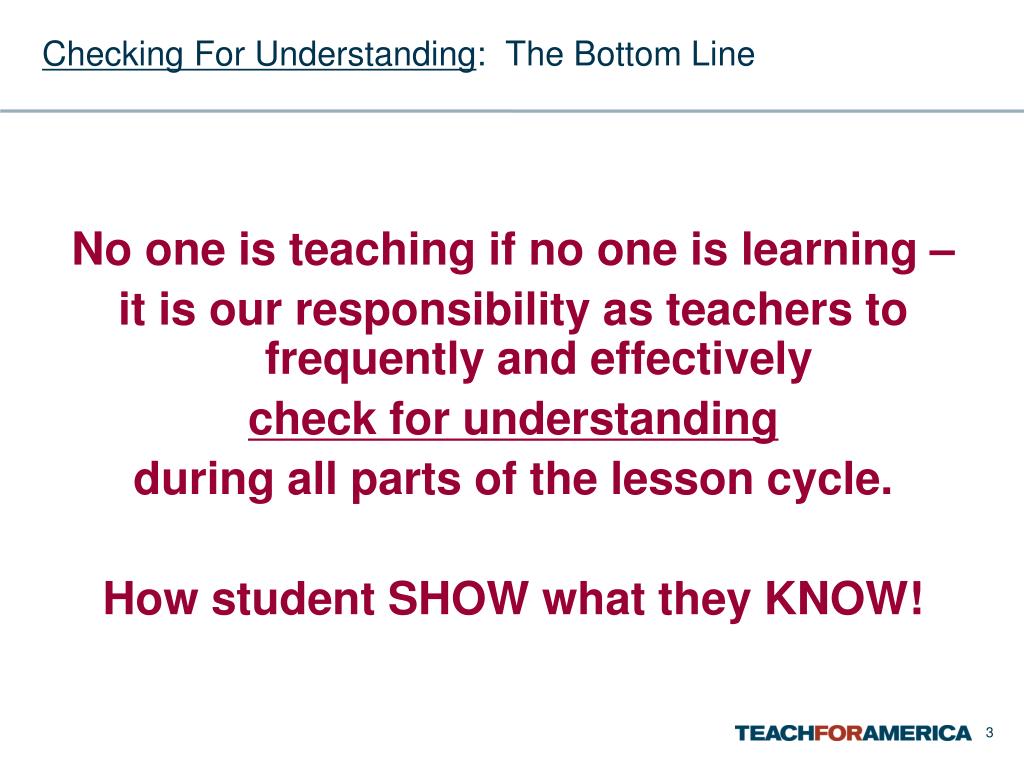 Checking For Understanding: The Bottom Line

No one is teaching if no one is learning – it is our responsibility as teachers to frequently and effectively check for understanding during all parts of the lesson cycle.

How student SHOW what they KNOW!

TEACHFORAMERICA 3